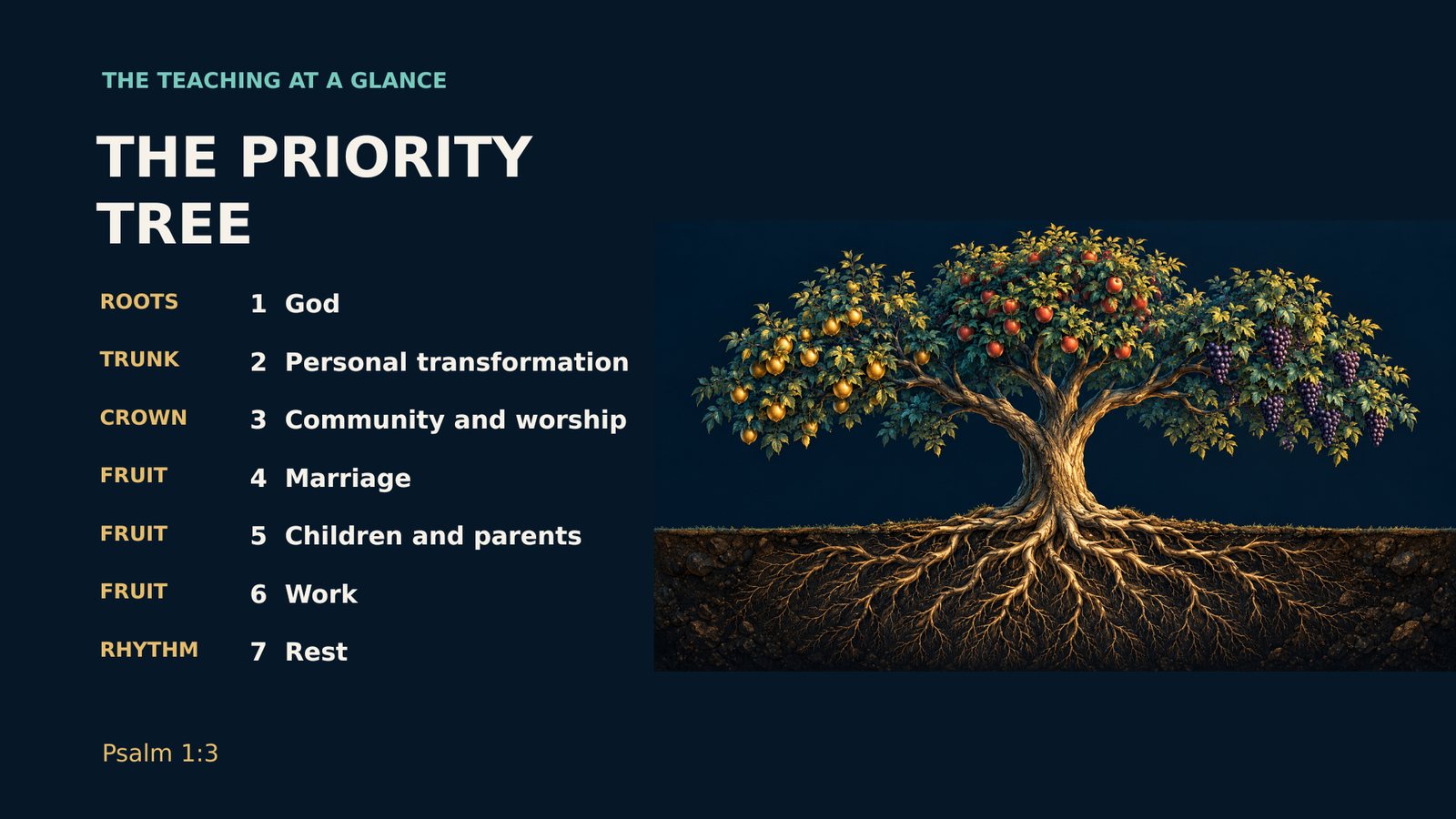 THE TEACHING AT A GLANCE

THE PRIORITY TREE

ROOTS 1 God

TRUNK 2 Personal transformation

CROWN 3 Community and worship

FRUIT 4 Marriage

FRUIT 5 Children and parents

FRUIT 6 Work

RHYTHM 7 Rest

Psalm 1:3